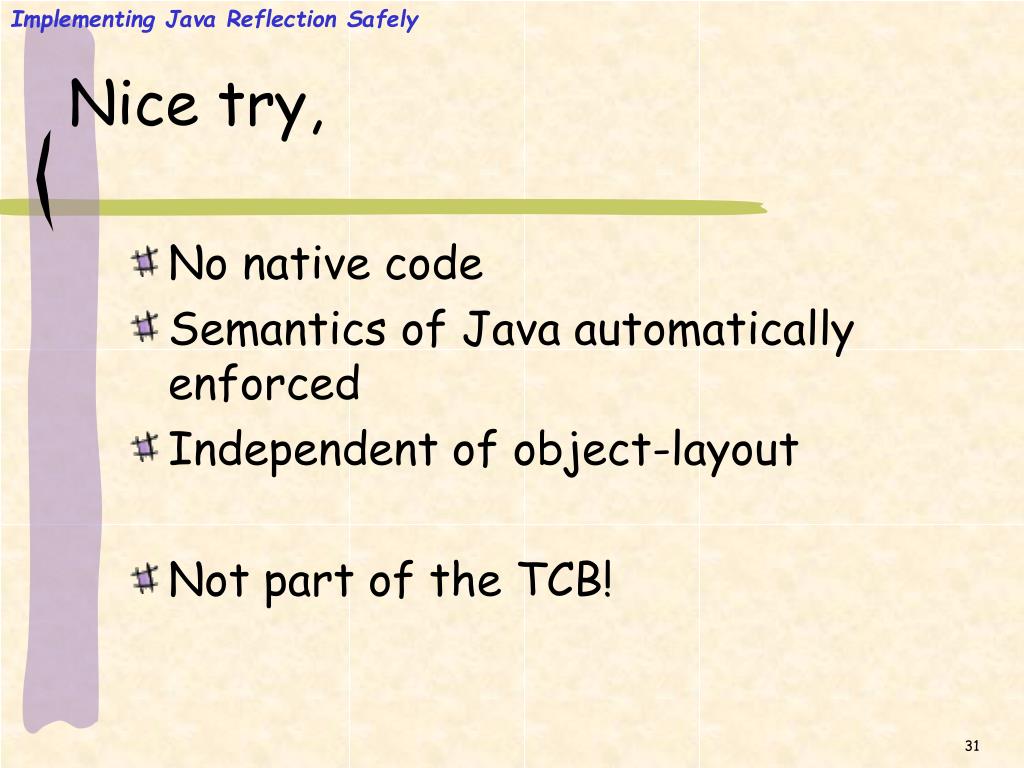 Implementing Java Reflection Safely

Nice try,

No native code

Semantics of Java automatically enforced

Independent of object-layout

Not part of the TCB!

31